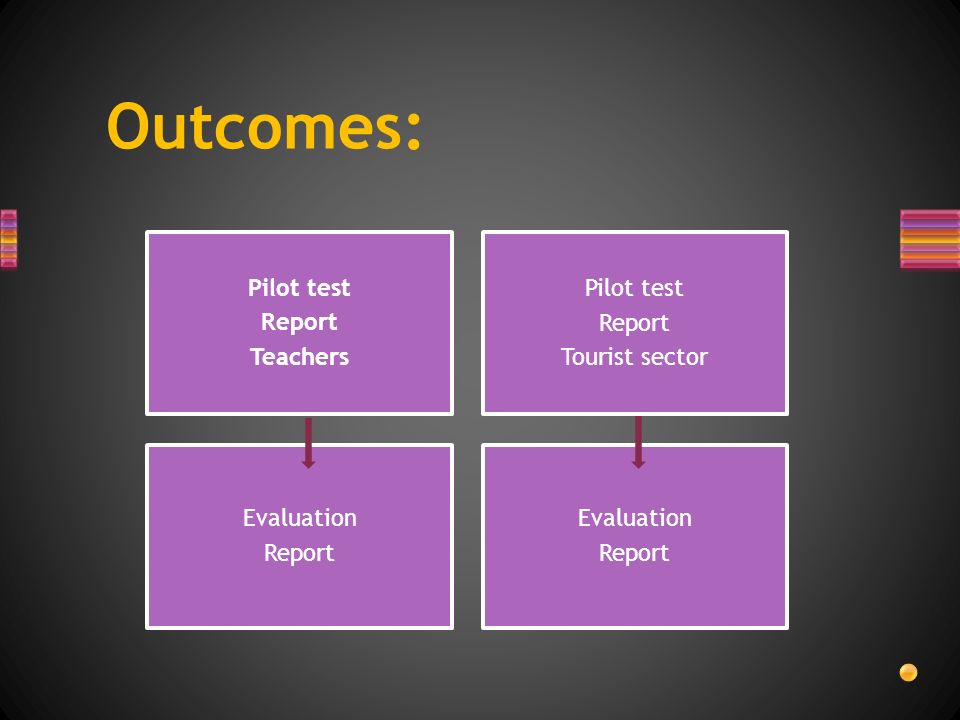 Outcomes:

Pilot test
Report
Teachers

Evaluation
Report

Pilot test
Report
Tourist sector

Evaluation
Report